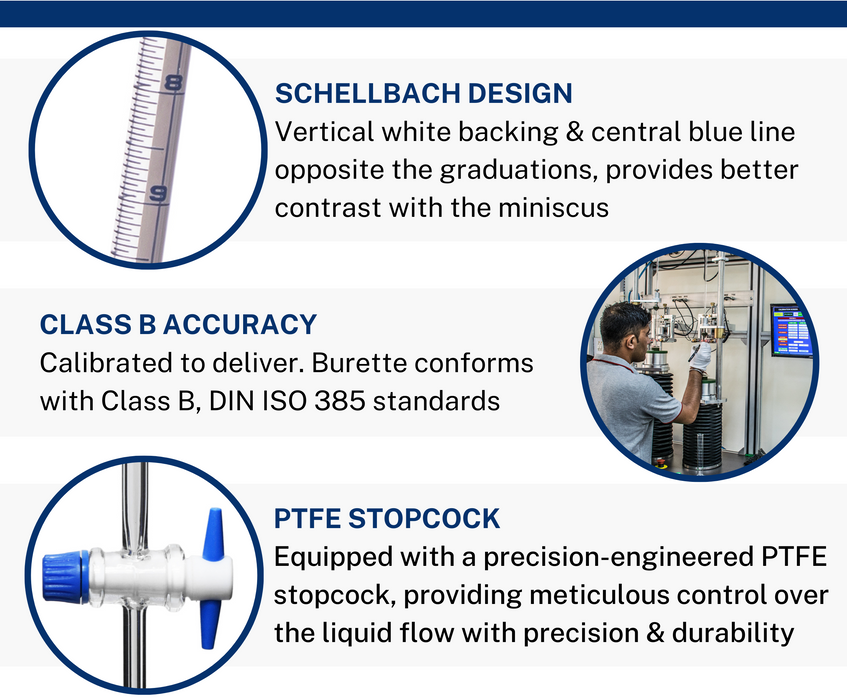 8

9

SCHELLBACH DESIGN
Vertical white backing & central blue line opposite the graduations, provides better contrast with the miniscus

CLASS B ACCURACY
Calibrated to deliver. Burette conforms with Class B, DIN ISO 385 standards

PTFE STOPCOCK
Equipped with a precision-engineered PTFE stopcock, providing meticulous control over the liquid flow with precision & durability